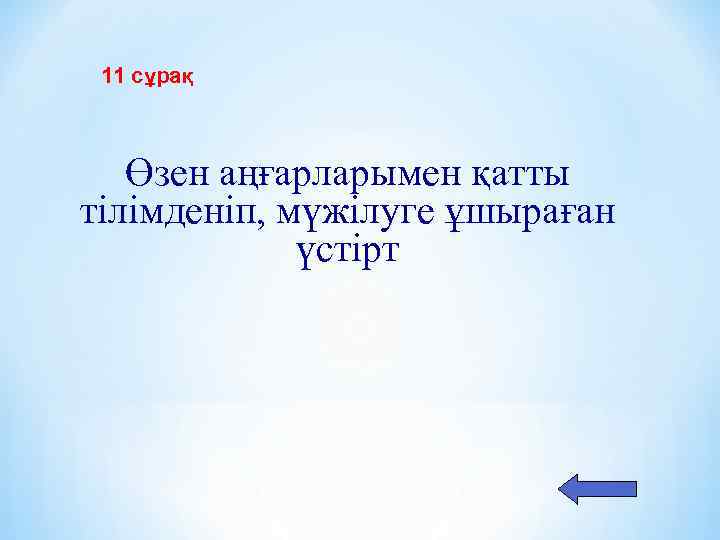 11 сұрақ

Өзен аңғарларымен қатты тілімденіп, мүжілуге ұшыраған үстірт